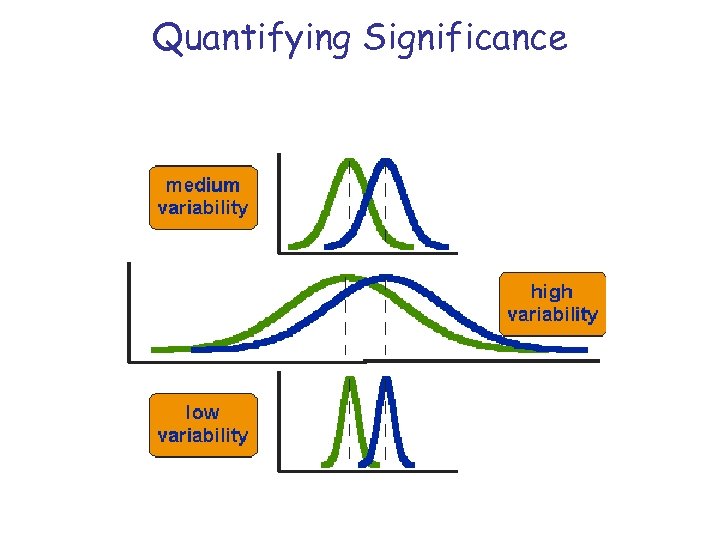 Quantifying Significance

medium variability

high variability

low variability